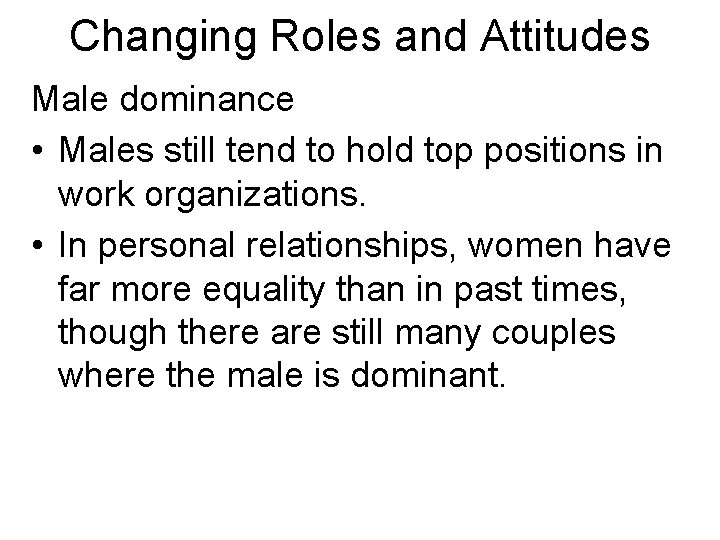 Changing Roles and Attitudes

Male dominance

• Males still tend to hold top positions in work organizations.

• In personal relationships, women have far more equality than in past times, though there are still many couples where the male is dominant.